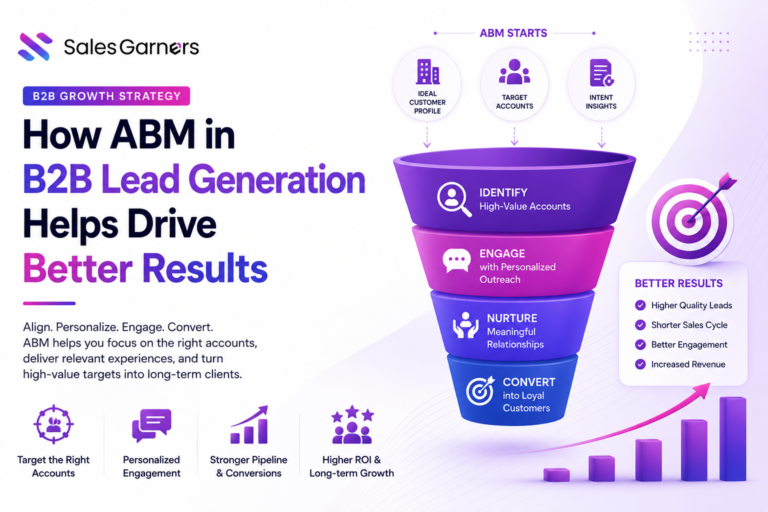 SalesGarners

B2B GROWTH STRATEGY

How ABM in B2B Lead Generation Helps Drive Better Results

Align. Personalize. Engage. Convert. ABM helps you focus on the right accounts, deliver relevant experiences, and turn high-value targets into long-term clients.

Target the Right Accounts

Personalized Engagement

Stronger Pipeline & Conversions

Higher ROI & Long-term Growth

ABM STARTS

IDEAL CUSTOMER PROFILE

TARGET ACCOUNTS

INTENT INSIGHTS

IDENTIFY High-Value Accounts

ENGAGE with Personalized Outreach

NURTURE Meaningful Relationships

CONVERT into Loyal Customers

BETTER RESULTS

Higher Quality Leads

Shorter Sales Cycle

Better Engagement

Increased Revenue